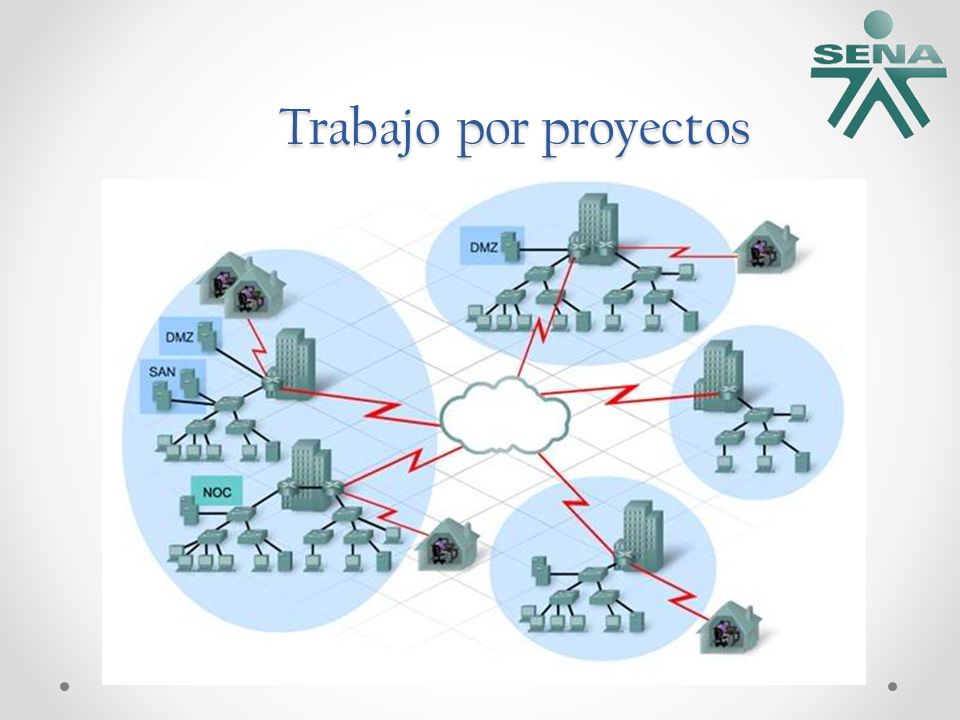 SENA

Trabajo por proyectos

DMZ

DMZ

SAN

NOC